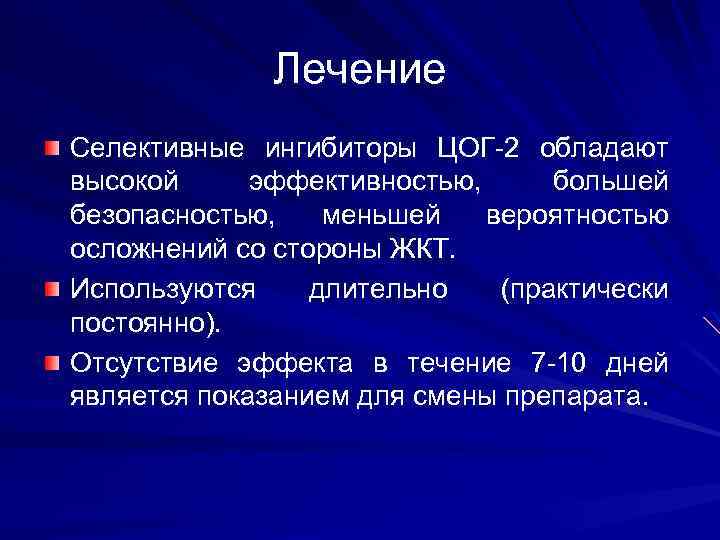 Лечение

Селективные ингибиторы ЦОГ-2 обладают высокой эффективностью, большей безопасностью, меньшей вероятностью осложнений со стороны ЖКТ.

Используются длительно (практически постоянно).

Отсутствие эффекта в течение 7-10 дней является показанием для смены препарата.